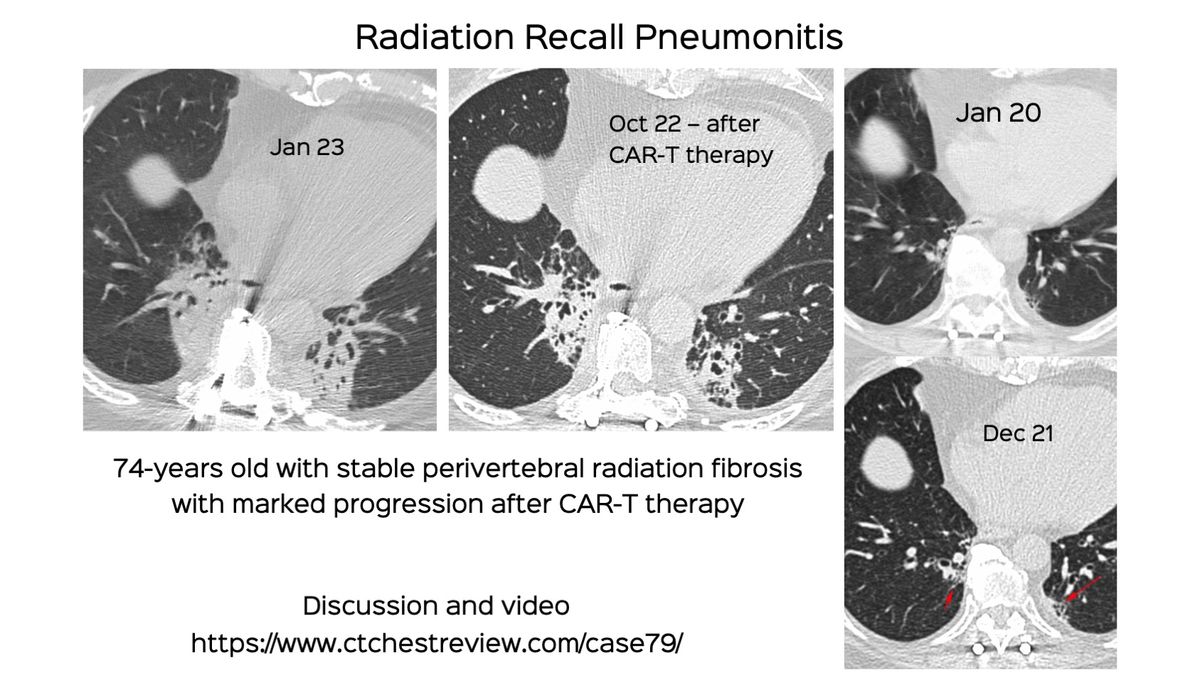 Radiation Recall Pneumonitis

Jan 23

Oct 22 – after CAR-T therapy

Jan 20

Dec 21

74-years old with stable perivertebral radiation fibrosis with marked progression after CAR-T therapy

Discussion and video
https://www.ctchestreview.com/case79/